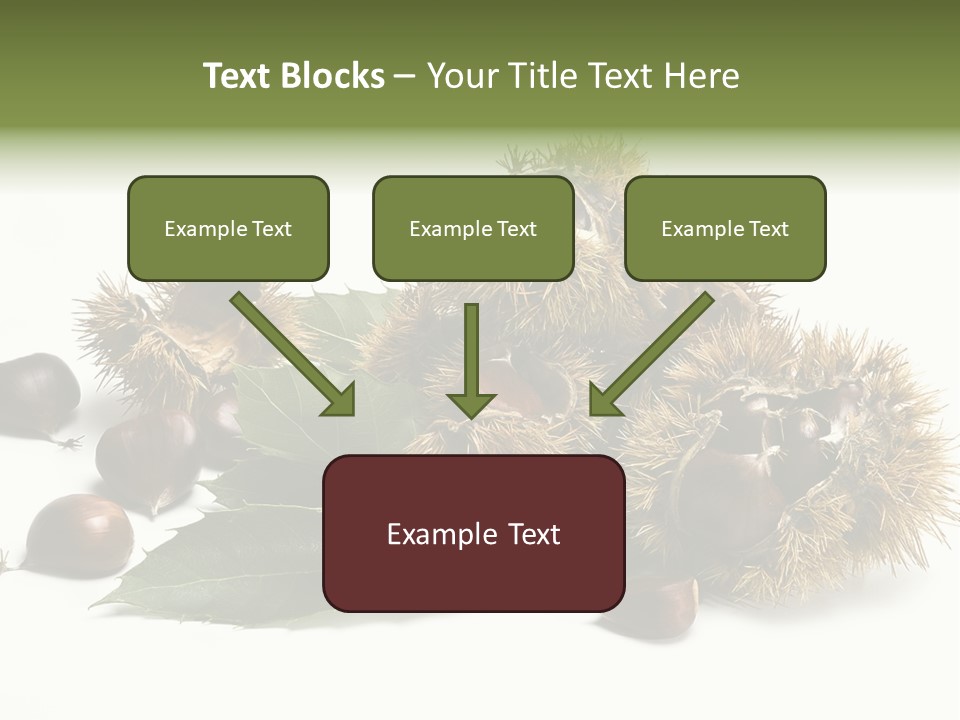 Text Blocks – Your Title Text Here

Example Text

Example Text

Example Text

Example Text